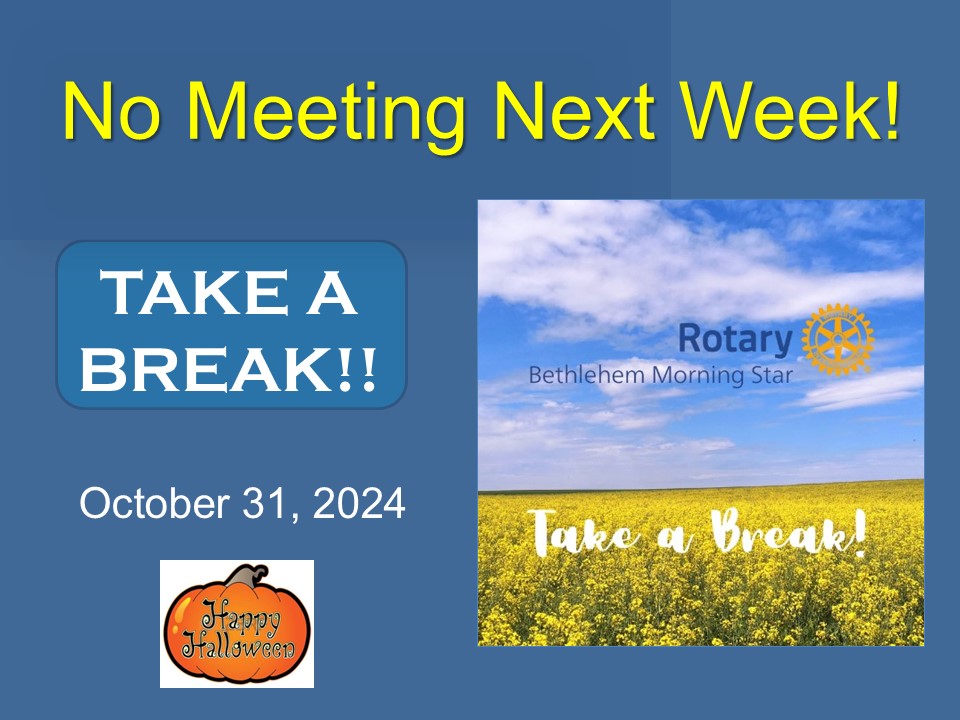 No Meeting Next Week!

TAKE A BREAK!!

October 31, 2024

Happy Halloween

Rotary
Bethlehem Morning Star

Take a Break!